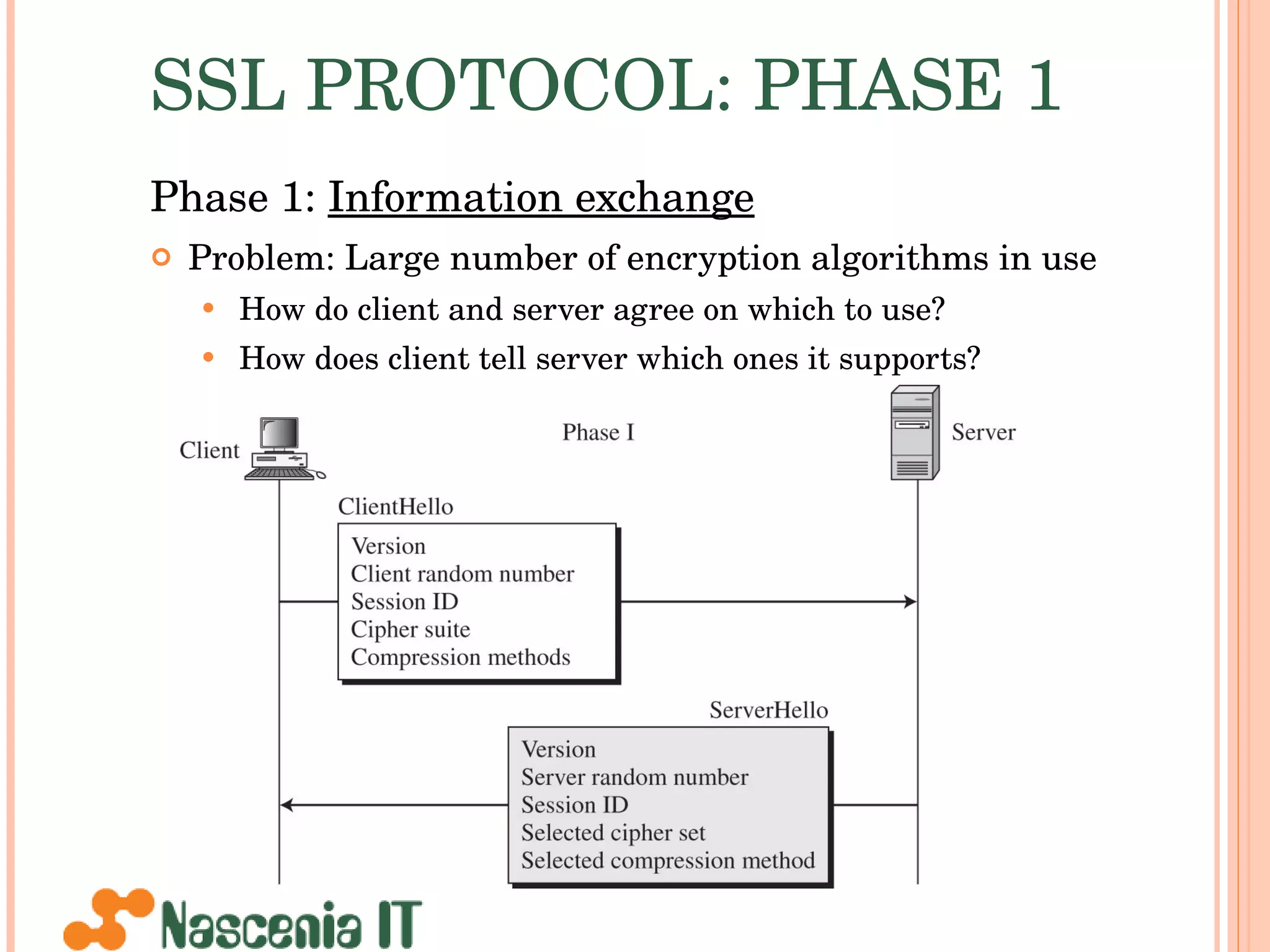 SSL PROTOCOL: PHASE 1

Phase 1: Information exchange

Problem: Large number of encryption algorithms in use

How do client and server agree on which to use?

How does client tell server which ones it supports?

Client

Phase I

Server

ClientHello

Version
Client random number
Session ID
Cipher suite
Compression methods

ServerHello

Version
Server random number
Session ID
Selected cipher set
Selected compression method

Nascenia IT